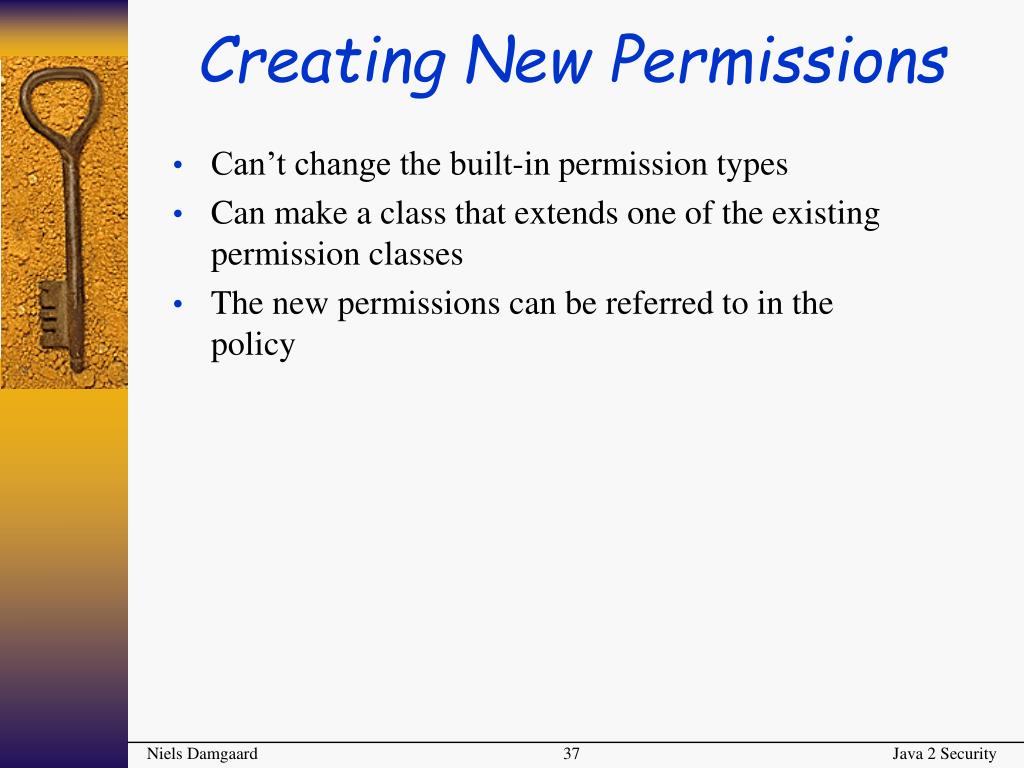 Creating New Permissions

• Can’t change the built-in permission types
• Can make a class that extends one of the existing permission classes
• The new permissions can be referred to in the policy

Niels Damgaard
37
Java 2 Security